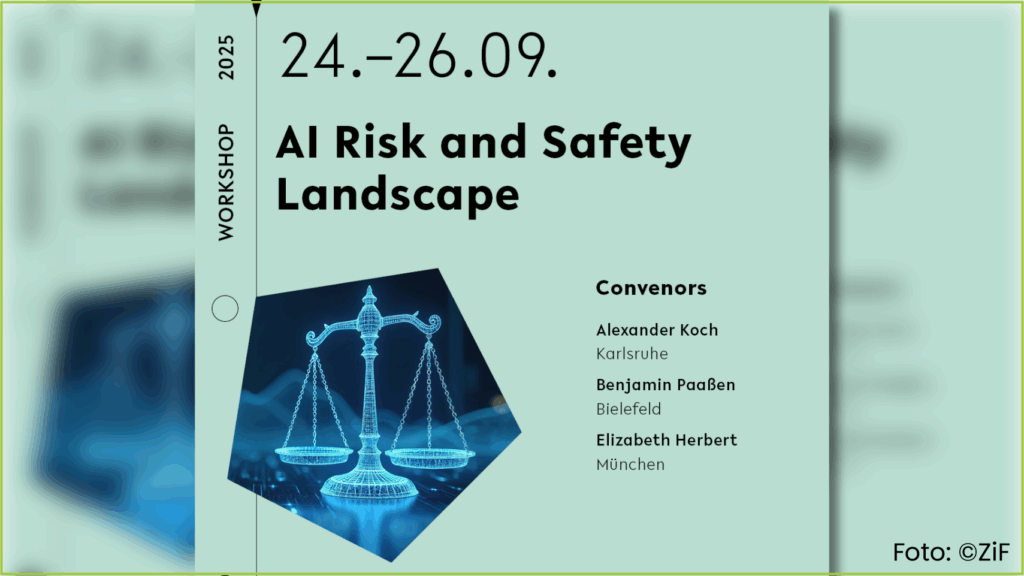 WORKSHOP 2025

24.–26.09.

AI Risk and Safety Landscape

Convenors

Alexander Koch
Karlsruhe

Benjamin Paaßen
Bielefeld

Elizabeth Herbert
München

Foto: ©ZiF